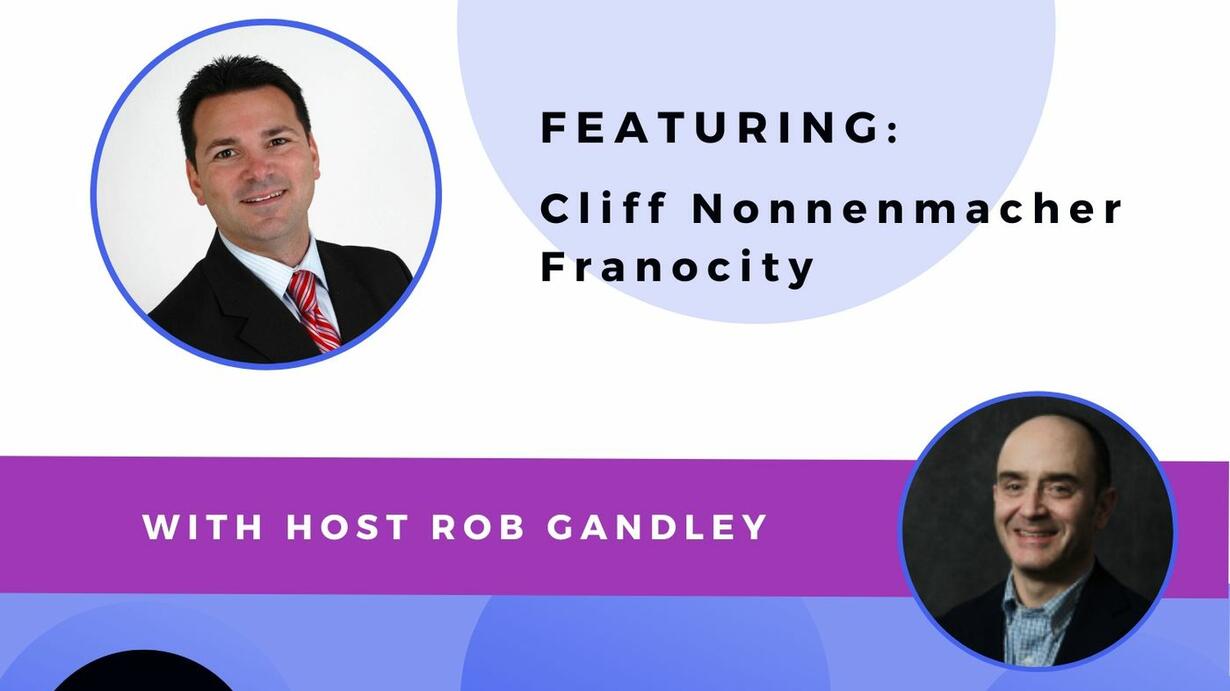 FEATURING:

Cliff Nonnenmacher
Franocity

WITH HOST ROB GANDLEY